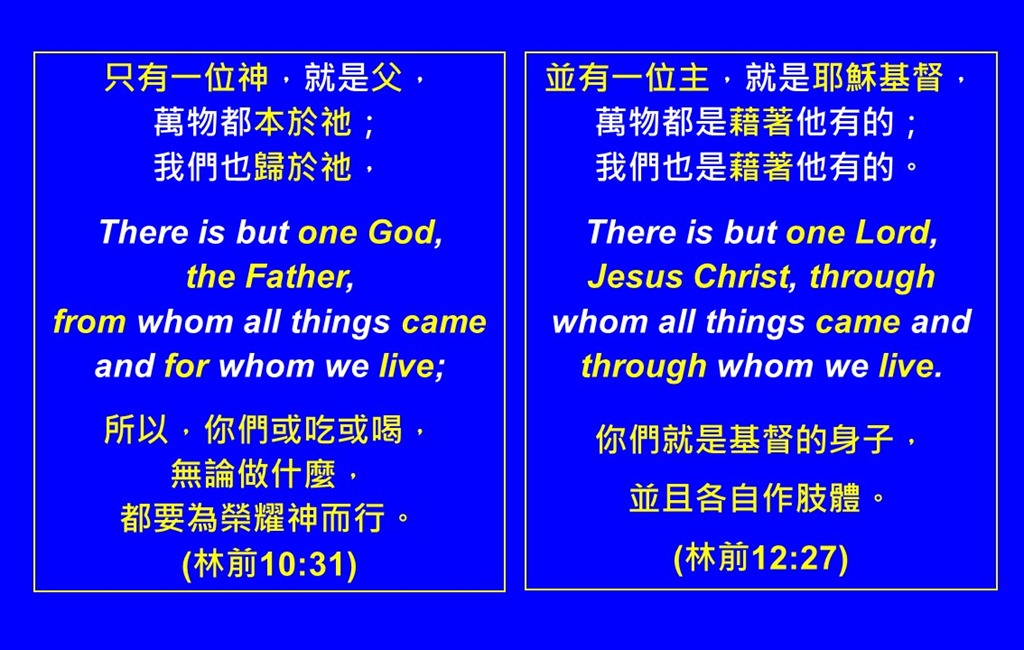 只有一位神，就是父，
萬物都本於祂；
我們也歸於祂，

There is but one God,
the Father,
from whom all things came
and for whom we live;

所以，你們或吃或喝，
無論做什麼，
都要為榮耀神而行。
(林前10:31)

並有一位主，就是耶穌基督，
萬物都是藉著他有的；
我們也是藉著他有的。

There is but one Lord,
Jesus Christ, through
whom all things came and
through whom we live.

你們就是基督的身子，
並且各自作肢體。
(林前12:27)